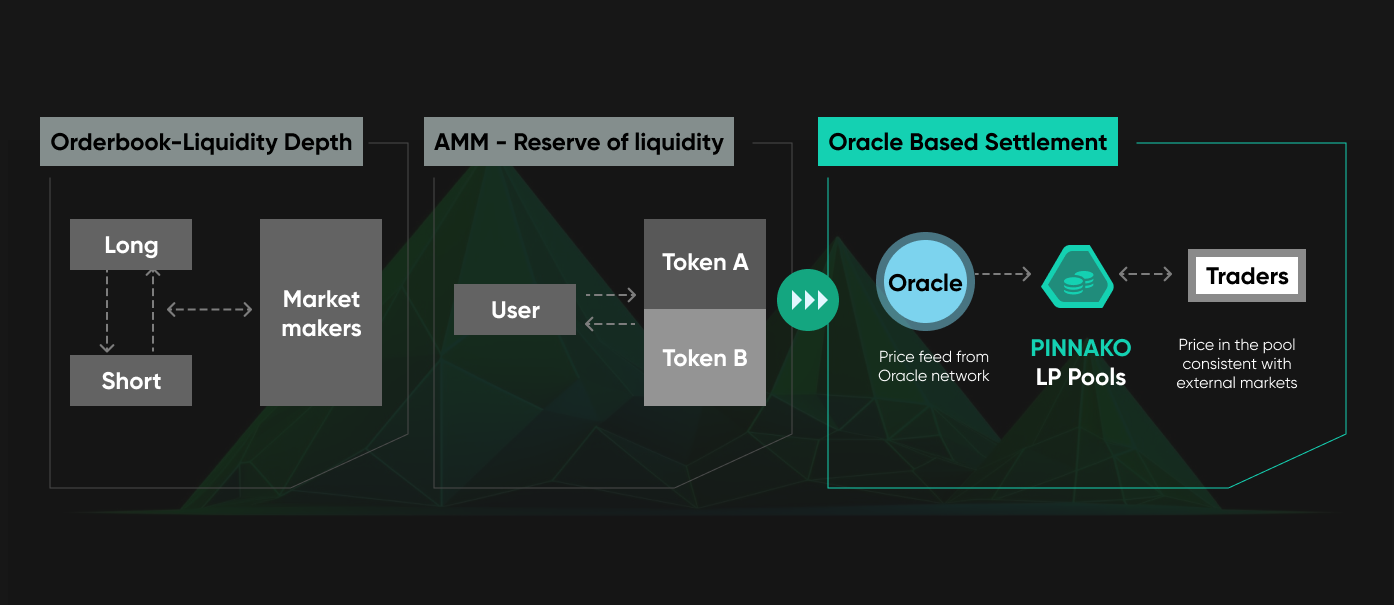 Orderbook-Liquidity Depth

Long

Short

Market makers

AMM - Reserve of liquidity

User

Token A

Token B

Oracle Based Settlement

Oracle

Price feed from Oracle network

PINNAKO
LP Pools

Traders

Price in the pool consistent with external markets